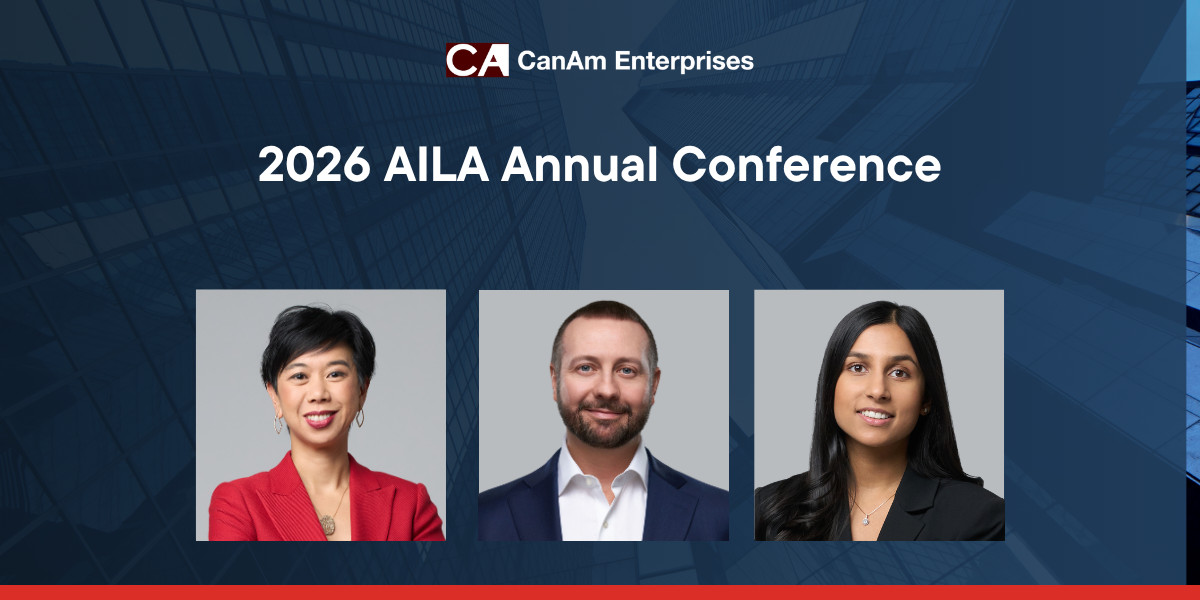 CA CanAm Enterprises

2026 AILA Annual Conference